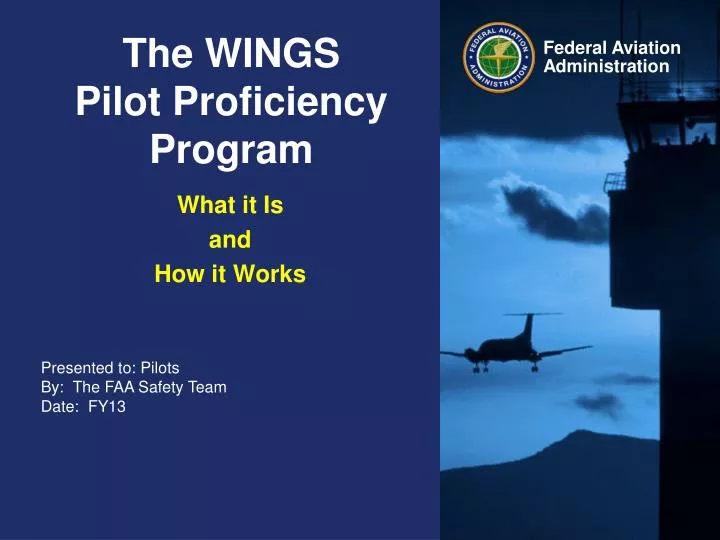 The WINGS
Pilot Proficiency
Program

What it Is
and
How it Works

Presented to: Pilots
By: The FAA Safety Team
Date: FY13

FEDERAL AVIATION ADMINISTRATION

Federal Aviation
Administration